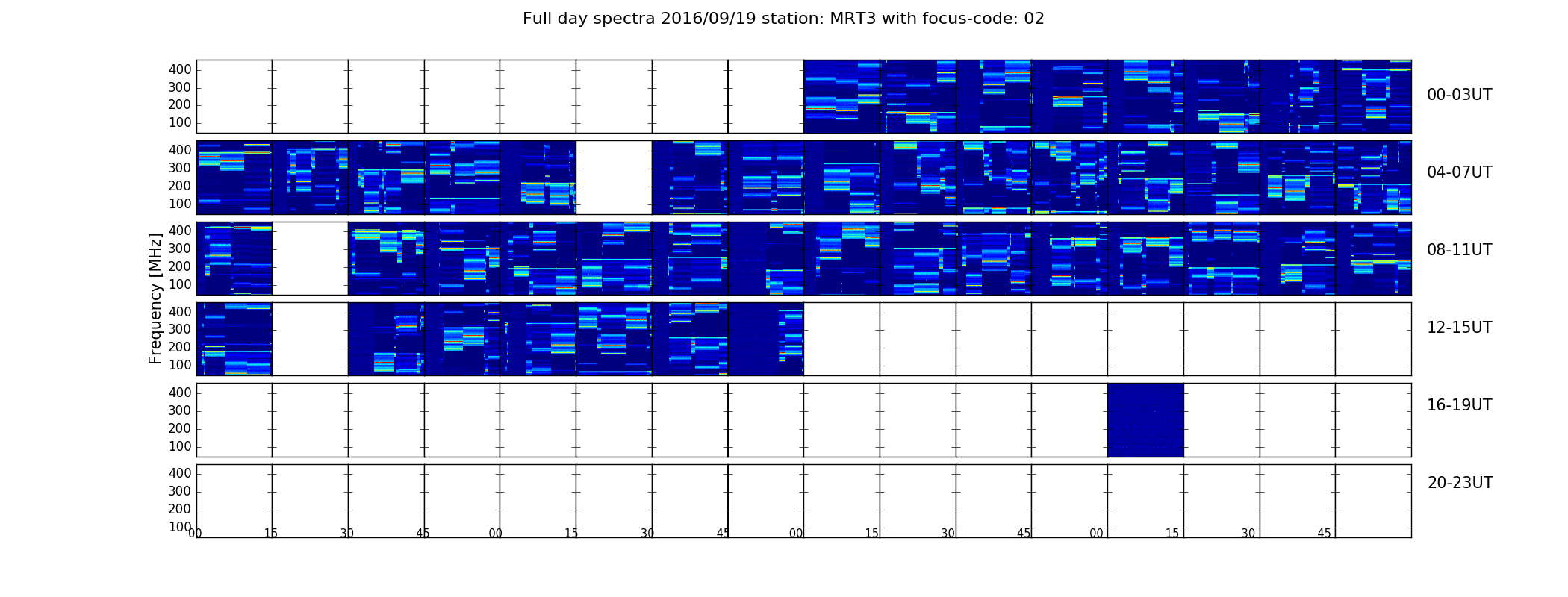 Full day spectra 2016/09/19 station: MRT3 with focus-code: 02

Frequency [MHz]

400
300
200
100

00-03UT

400
300
200
100

04-07UT

400
300
200
100

08-11UT

400
300
200
100

12-15UT

400
300
200
100

16-19UT

400
300
200
100

20-23UT

00 15 30 45 00 15 30 45 00 15 30 45 00 15 30 45